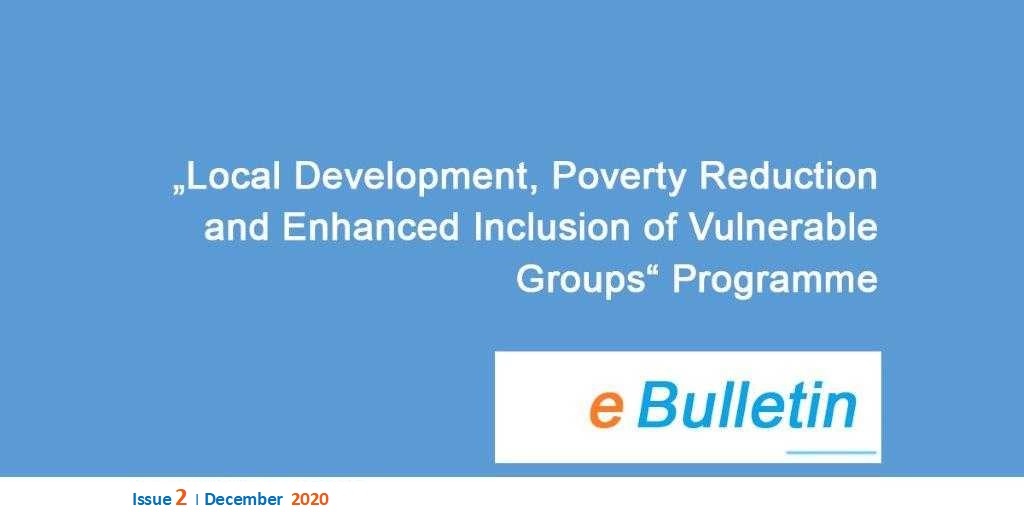 „Local Development, Poverty Reduction and Enhanced Inclusion of Vulnerable Groups“ Programme

e Bulletin

Issue 2 | December 2020